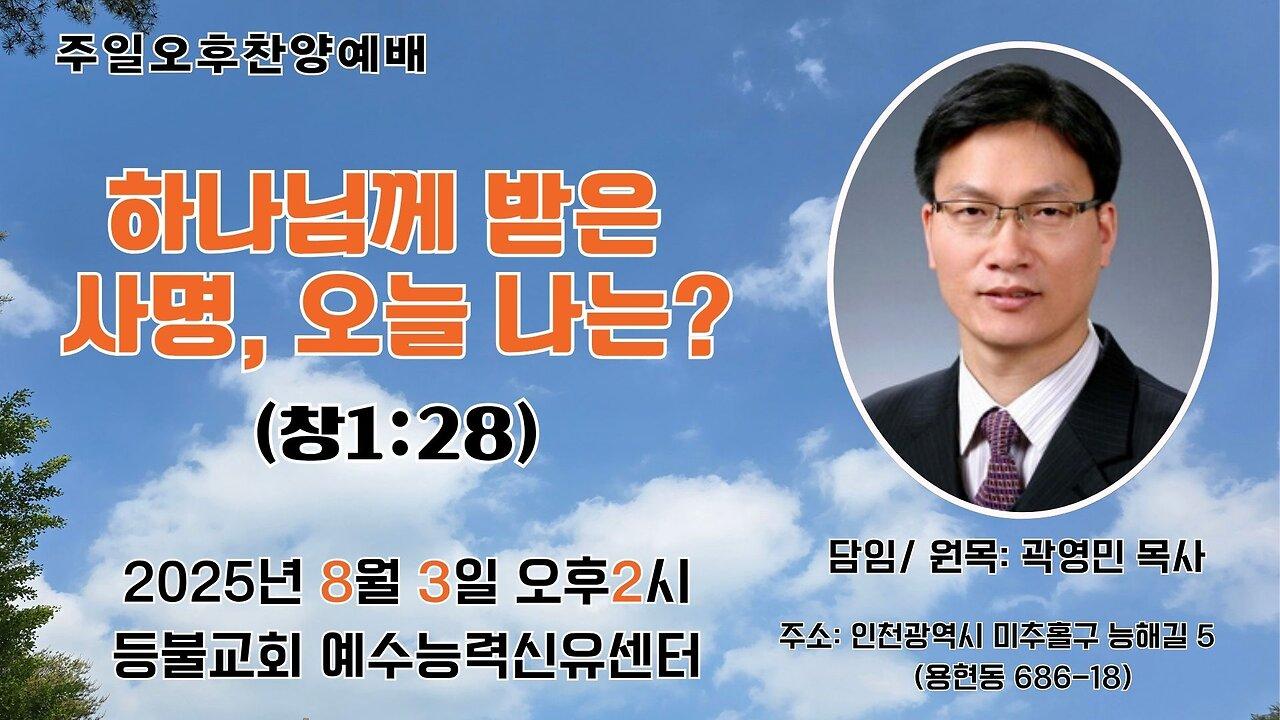 주일오후찬양예배

하나님께 받은 사명, 오늘 나는?

(창1:28)

2025년 8월 3일 오후2시
등불교회 예수능력신유센터

담임/ 원목: 곽영민 목사

주소: 인천광역시 미추홀구 능해길 5
(용현동 686-18)